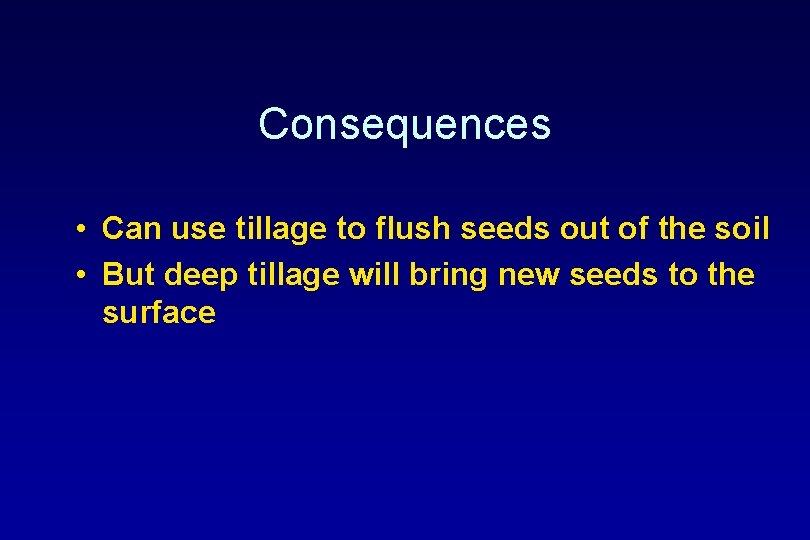 Consequences

• Can use tillage to flush seeds out of the soil
• But deep tillage will bring new seeds to the surface